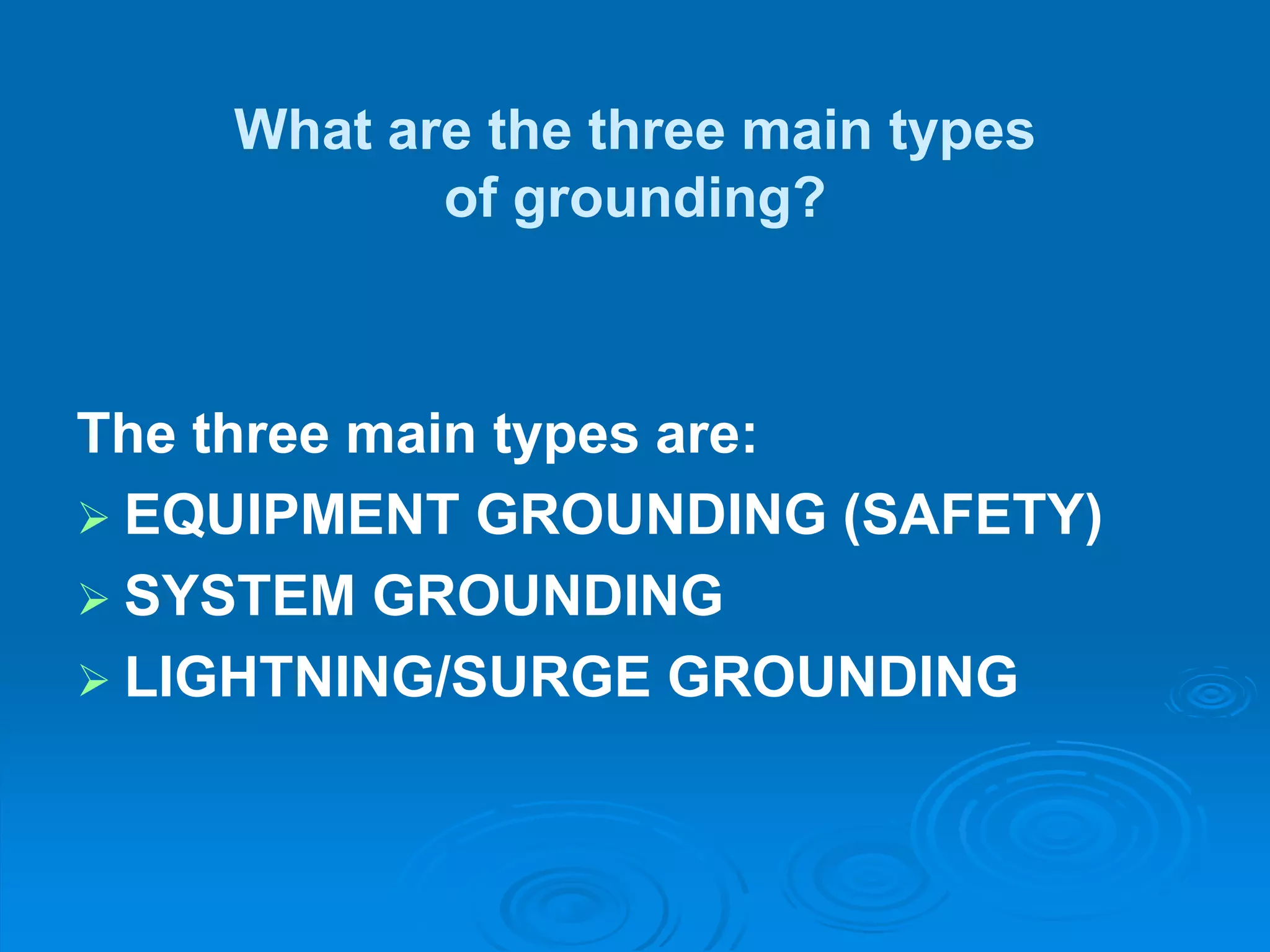 What are the three main types of grounding?

The three main types are:

➢ EQUIPMENT GROUNDING (SAFETY)
➢ SYSTEM GROUNDING
➢ LIGHTNING/SURGE GROUNDING